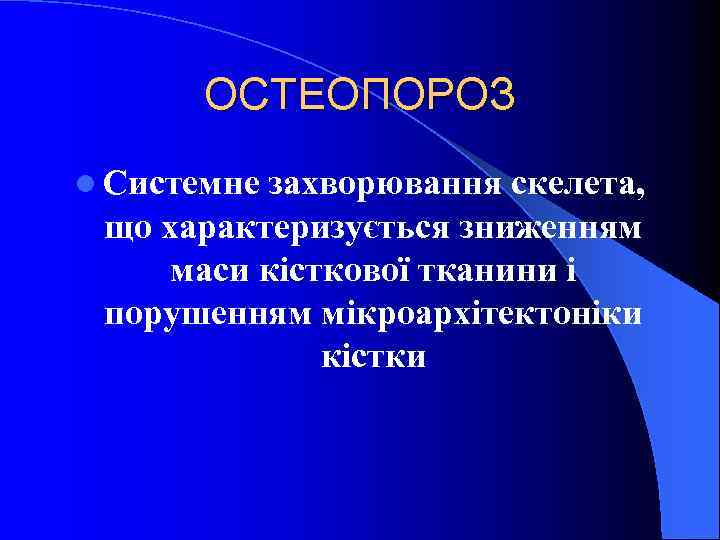 ОСТЕОПОРОЗ

Системне захворювання скелета, що характеризується зниженням маси кісткової тканини і порушенням мікроархітектоніки кістки